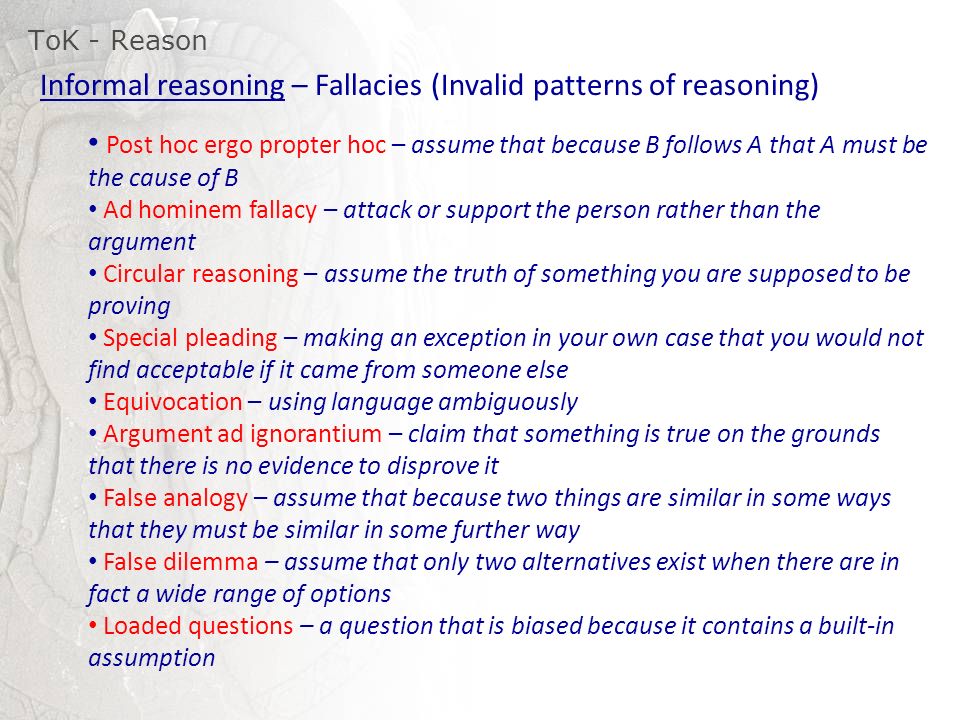 ToK - Reason

Informal reasoning – Fallacies (Invalid patterns of reasoning)

• Post hoc ergo propter hoc – assume that because B follows A that A must be the cause of B
• Ad hominem fallacy – attack or support the person rather than the argument
• Circular reasoning – assume the truth of something you are supposed to be proving
• Special pleading – making an exception in your own case that you would not find acceptable if it came from someone else
• Equivocation – using language ambiguously
• Argument ad ignorantium – claim that something is true on the grounds that there is no evidence to disprove it
• False analogy – assume that because two things are similar in some ways that they must be similar in some further way
• False dilemma – assume that only two alternatives exist when there are in fact a wide range of options
• Loaded questions – a question that is biased because it contains a built-in assumption